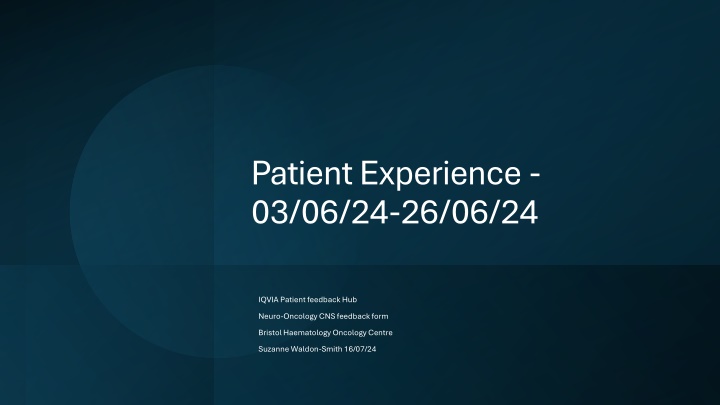 Patient Experience - 03/06/24-26/06/24

IQVIA Patient feedback Hub

Neuro-Oncology CNS feedback form

Bristol Haematology Oncology Centre

Suzanne Waldon-Smith 16/07/24